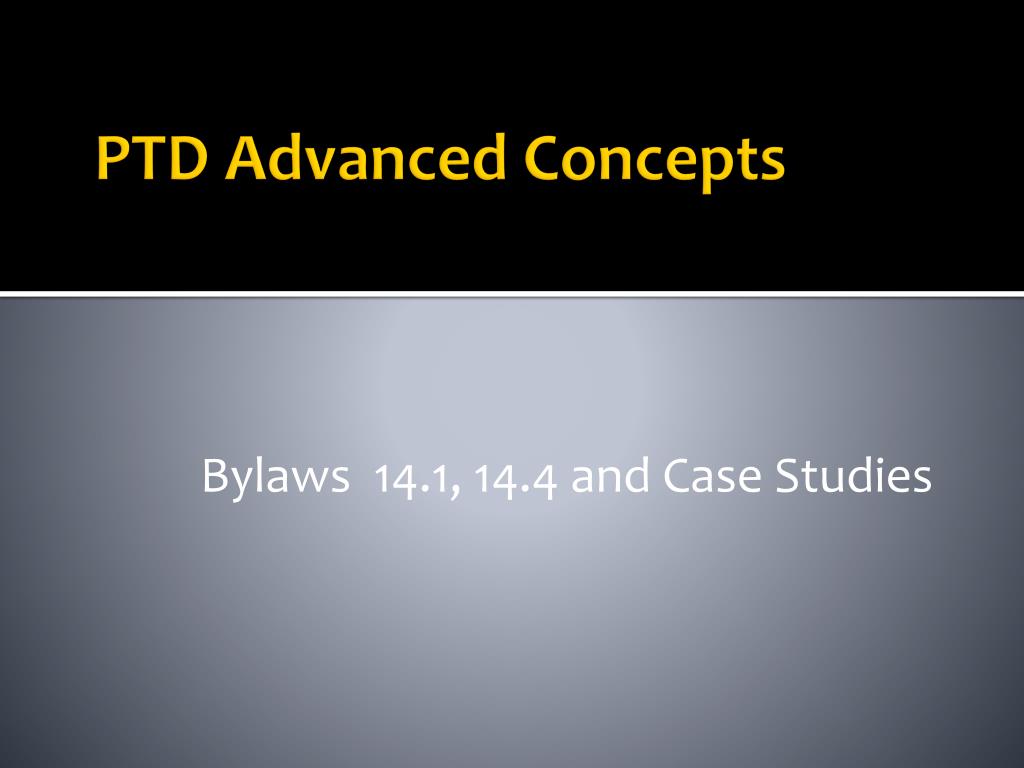 PTD Advanced Concepts

Bylaws 14.1, 14.4 and Case Studies